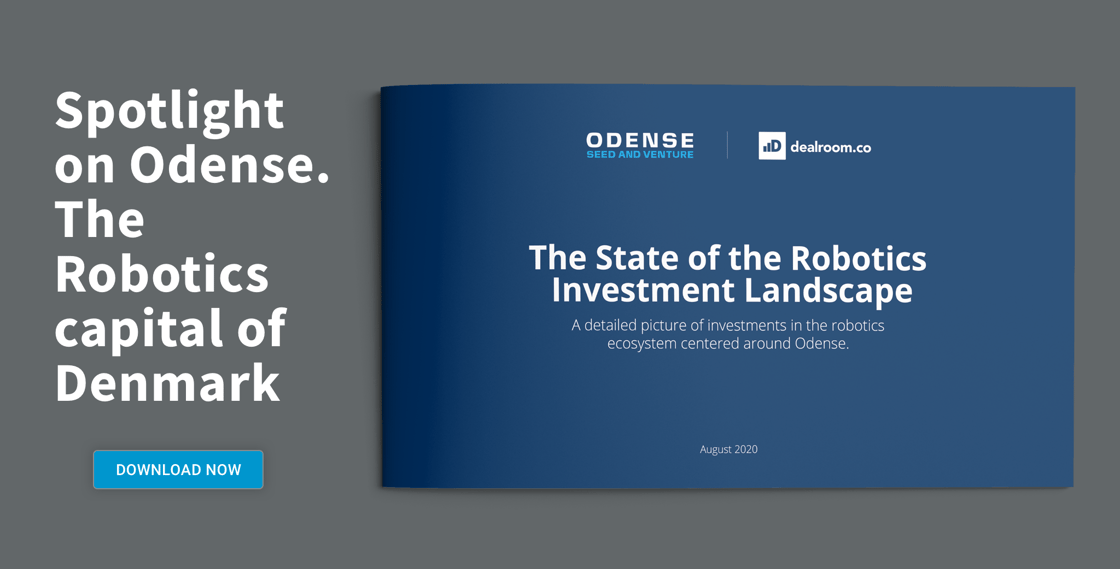 Spotlight on Odense. The Robotics capital of Denmark

DOWNLOAD NOW

ODENSE
SEED AND VENTURE

dealroom.co

The State of the Robotics Investment Landscape

A detailed picture of investments in the robotics ecosystem centered around Odense.

August 2020